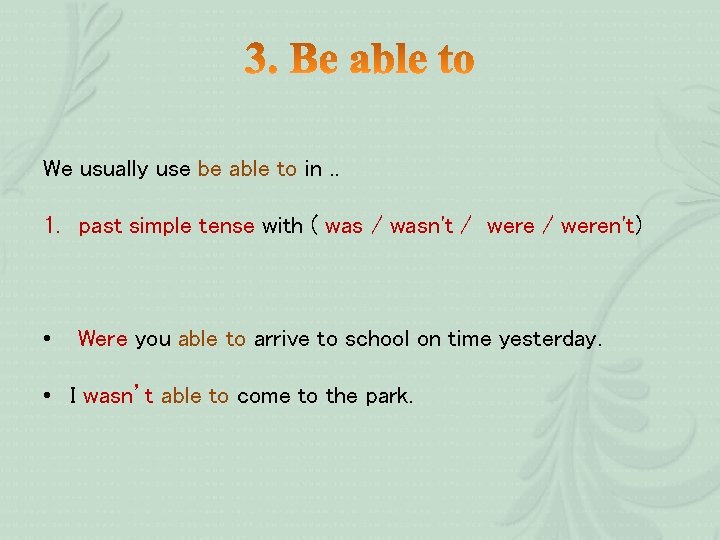 3. Be able to

We usually use be able to in ..

1. past simple tense with ( was / wasn't / were / weren't)

• Were you able to arrive to school on time yesterday.

• I wasn't able to come to the park.